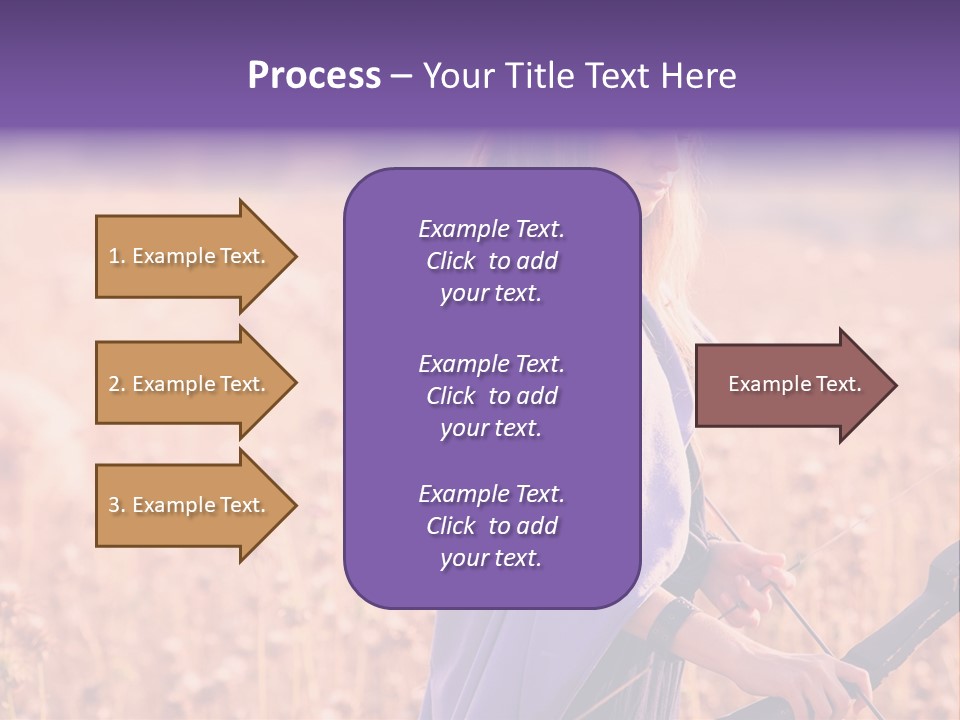 Process – Your Title Text Here

1. Example Text.

2. Example Text.

3. Example Text.

Example Text. Click to add your text.

Example Text. Click to add your text.

Example Text. Click to add your text.

Example Text.